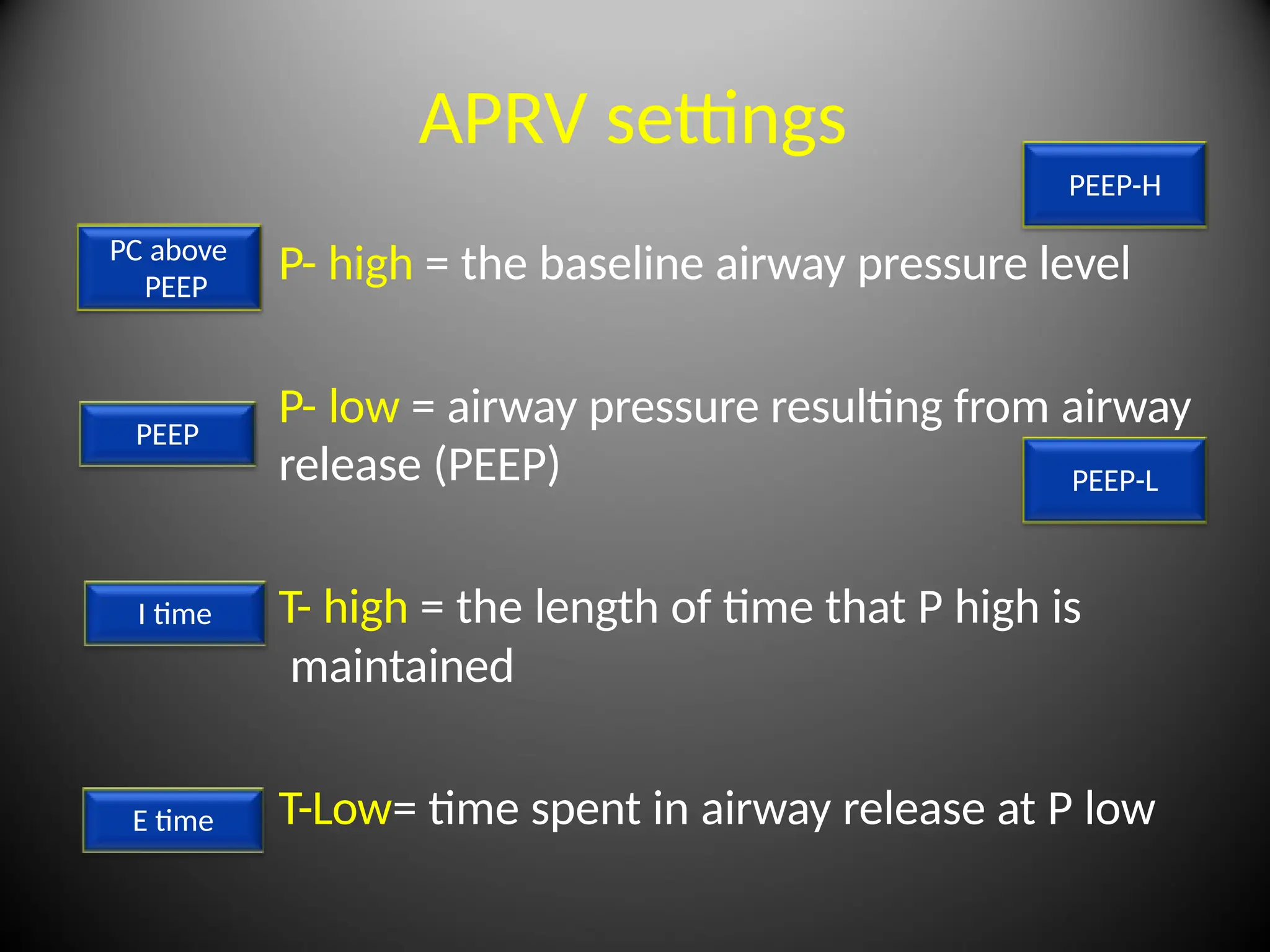 APRV settings

PEEP-H

PC above PEEP

P- high = the baseline airway pressure level

PEEP

P- low = airway pressure resulting from airway release (PEEP)

PEEP-L

I time

T- high = the length of time that P high is maintained

E time

T-Low= time spent in airway release at P low